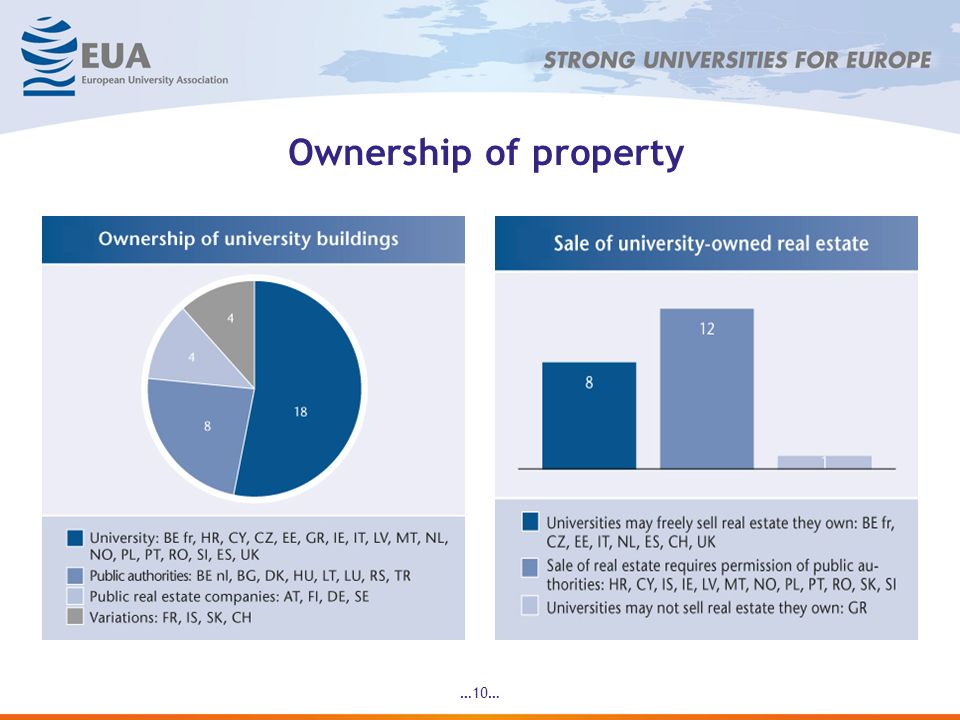 EUA
European University Association

STRONG UNIVERSITIES FOR EUROPE

Ownership of property

Ownership of university buildings

4
4
8
18

University: BE fr, HR, CY, CZ, EE, GR, IE, IT, LV, MT, NL, NO, PL, PT, RO, SI, ES, UK
Public authorities: BE nl, BG, DK, HU, LT, LU, RS, TR
Public real estate companies: AT, FI, DE, SE
Variations: FR, IS, SK, CH

Sale of university-owned real estate

8
12
1

Universities may freely sell real estate they own: BE fr, CZ, EE, IT, NL, ES, CH, UK
Sale of real estate requires permission of public authorities: HR, CY, IS, IE, LV, MT, NO, PL, PT, RO, SK, SI
Universities may not sell real estate they own: GR

…10…